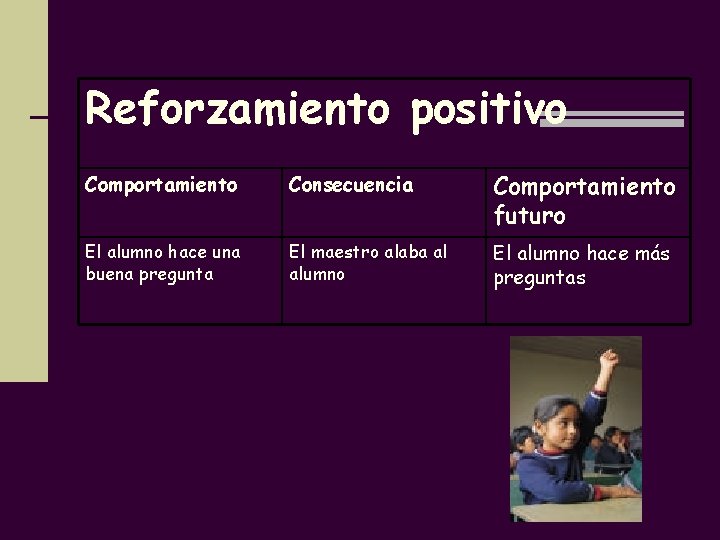 Reforzamiento positivo

| Comportamiento | Consecuencia | Comportamiento futuro |
|---|---|---|
| El alumno hace una buena pregunta | El maestro alaba al alumno | El alumno hace más preguntas |